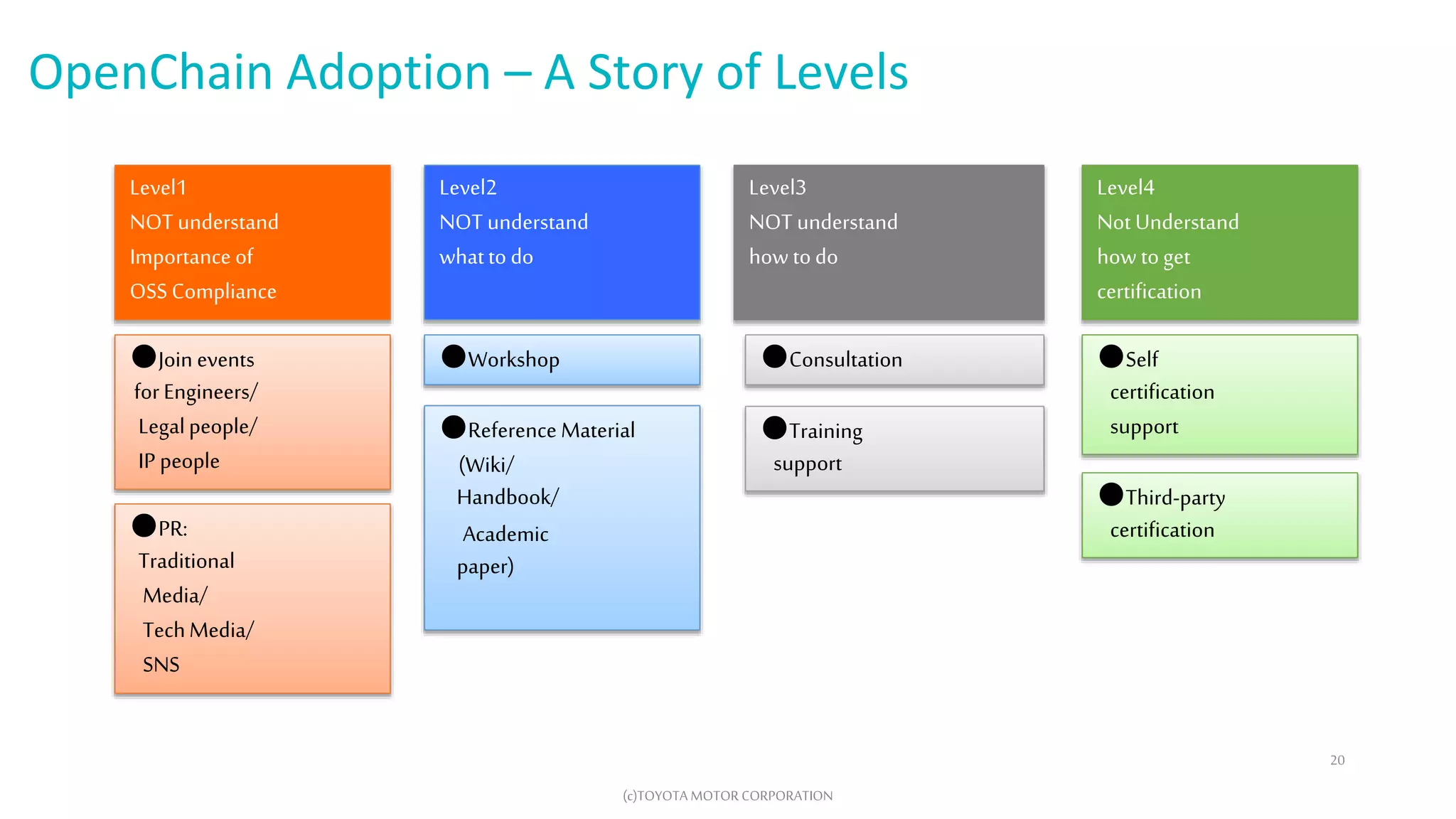 OpenChain Adoption – A Story of Levels

Level1
NOT understand
Importance of
OSS Compliance

●Join events
for Engineers/
Legal people/
IP people

●PR:
Traditional
Media/
Tech Media/
SNS

Level2
NOT understand
what to do

●Workshop

●Reference Material
(Wiki/
Handbook/
Academic
paper)

Level3
NOT understand
how to do

●Consultation

●Training
support

Level4
Not Understand
how to get
certification

●Self
certification
support

●Third-party
certification

20

(c)TOYOTA MOTOR CORPORATION